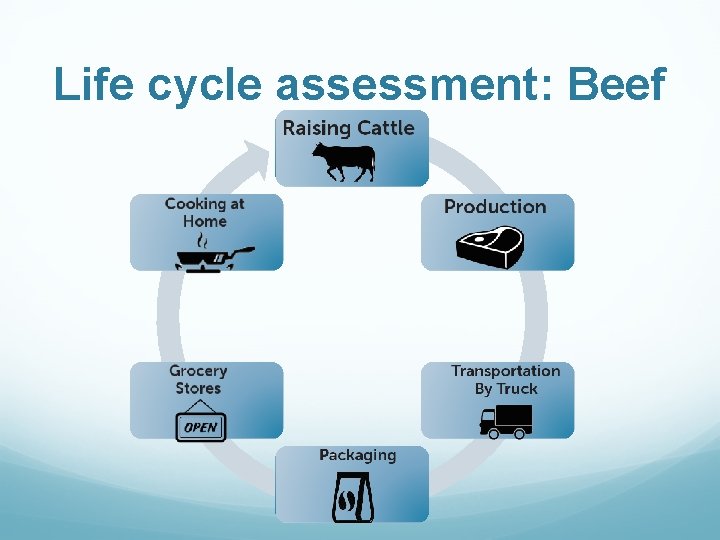 Life cycle assessment: Beef

Raising Cattle

Production

Transportation By Truck

Packaging

Grocery Stores

OPEN

Cooking at Home